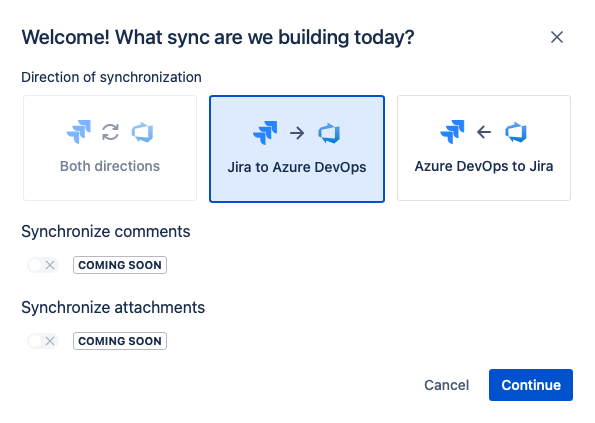 Welcome! What sync are we building today?

Direction of synchronization

Both directions

Jira to Azure DevOps

Azure DevOps to Jira

Synchronize comments

COMING SOON

Synchronize attachments

COMING SOON

Cancel

Continue